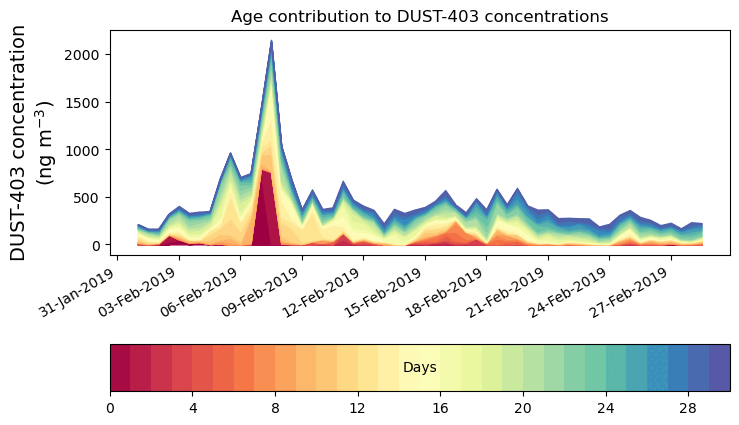 Age contribution to DUST-403 concentrations

DUST-403 concentration (ng m$^{-3}$)

2000
1500
1000
500
0

31-Jan-2019
03-Feb-2019
06-Feb-2019
09-Feb-2019
12-Feb-2019
15-Feb-2019
18-Feb-2019
21-Feb-2019
24-Feb-2019
27-Feb-2019

Days

0
4
8
12
16
20
24
28